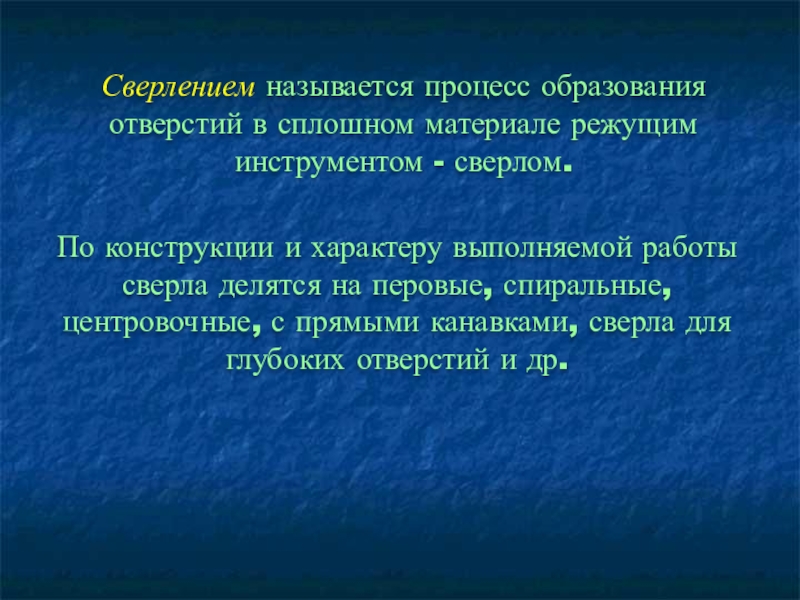 Сверлением называется процесс образования отверстий в сплошном материале режущим инструментом - сверлом.

По конструкции и характеру выполняемой работы сверла делятся на перовые, спиральные, центровочные, с прямыми канавками, сверла для глубоких отверстий и др.